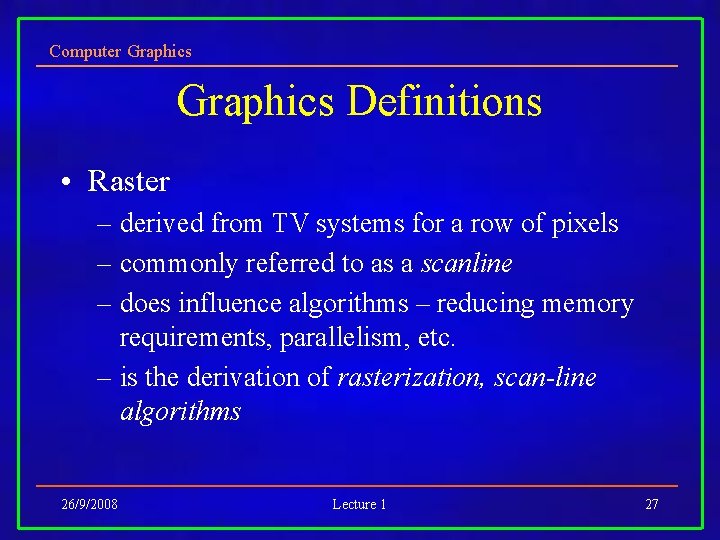 Computer Graphics

Graphics Definitions

• Raster
– derived from TV systems for a row of pixels
– commonly referred to as a scanline
– does influence algorithms – reducing memory requirements, parallelism, etc.
– is the derivation of rasterization, scan-line algorithms

26/9/2008
Lecture 1
27